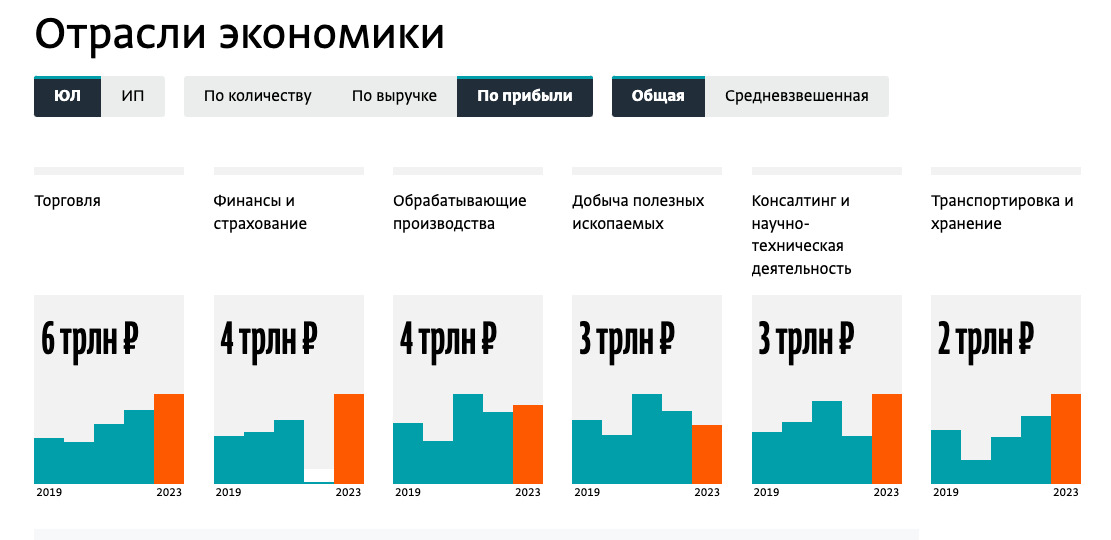 Отрасли экономики

ЮЛ ИП

По количеству По выручке По прибыли

Общая Средневзвешенная

Торговля

6 трлн ₽

2019 2023

Финансы и страхование

4 трлн ₽

2019 2023

Обрабатывающие производства

4 трлн ₽

2019 2023

Добыча полезных ископаемых

3 трлн ₽

2019 2023

Консалтинг и научно-техническая деятельность

3 трлн ₽

2019 2023

Транспортировка и хранение

2 трлн ₽

2019 2023